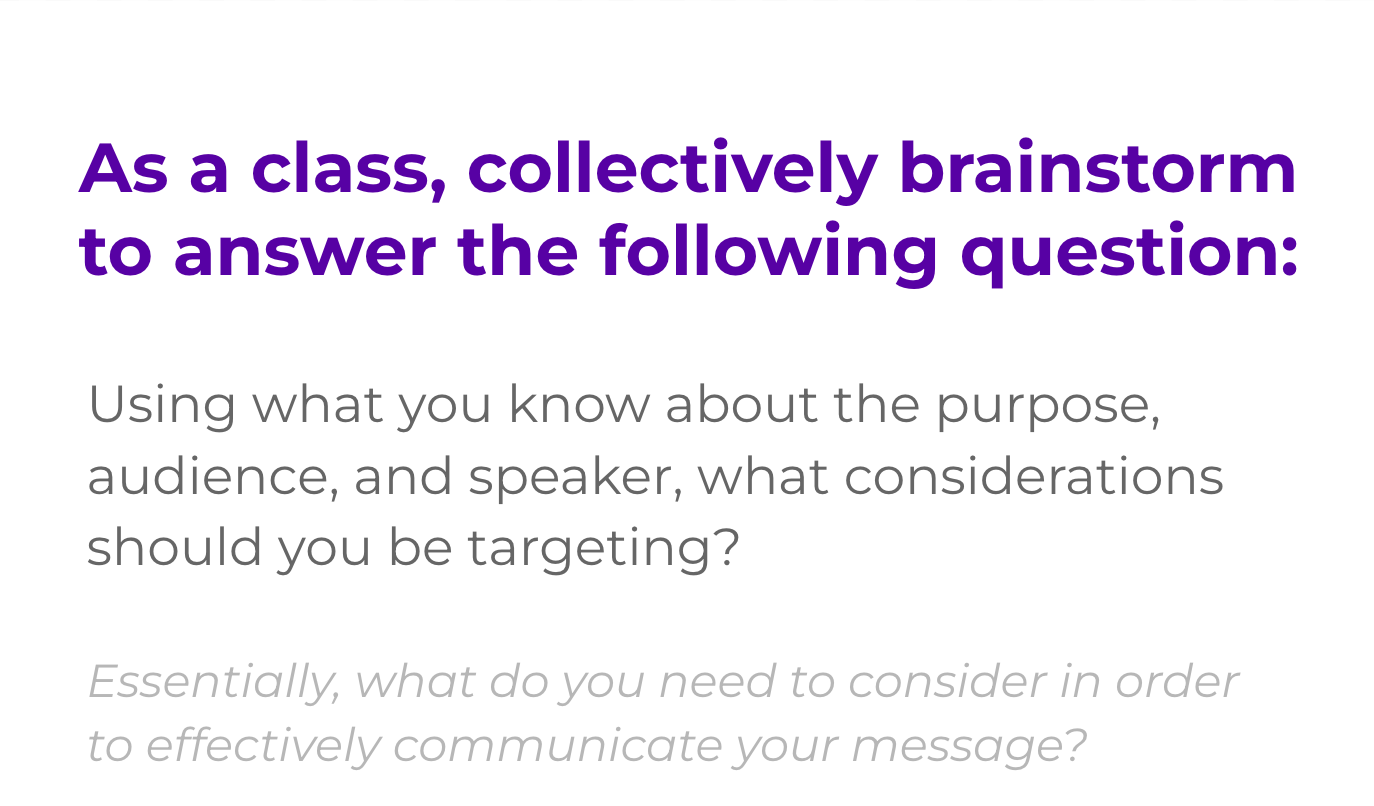 As a class, collectively brainstorm to answer the following question:

Using what you know about the purpose, audience, and speaker, what considerations should you be targeting?

Essentially, what do you need to consider in order to effectively communicate your message?